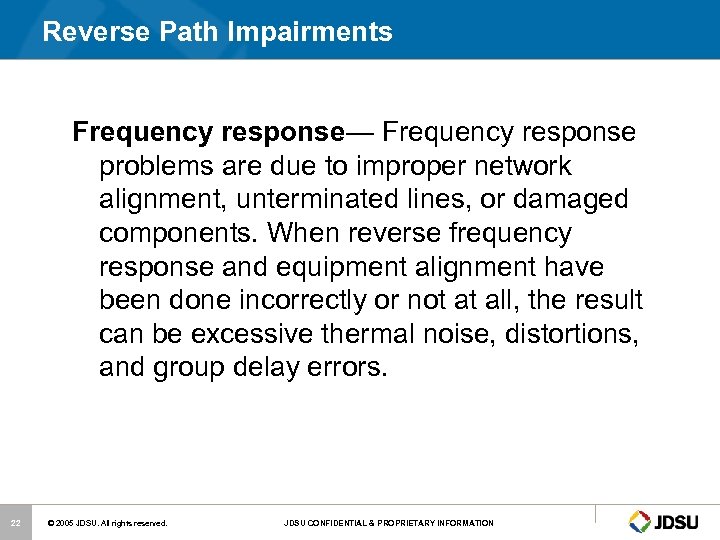 Reverse Path Impairments

Frequency response— Frequency response problems are due to improper network alignment, unterminated lines, or damaged components. When reverse frequency response and equipment alignment have been done incorrectly or not at all, the result can be excessive thermal noise, distortions, and group delay errors.

22 © 2005 JDSU. All rights reserved. JDSU CONFIDENTIAL & PROPRIETARY INFORMATION JDSU